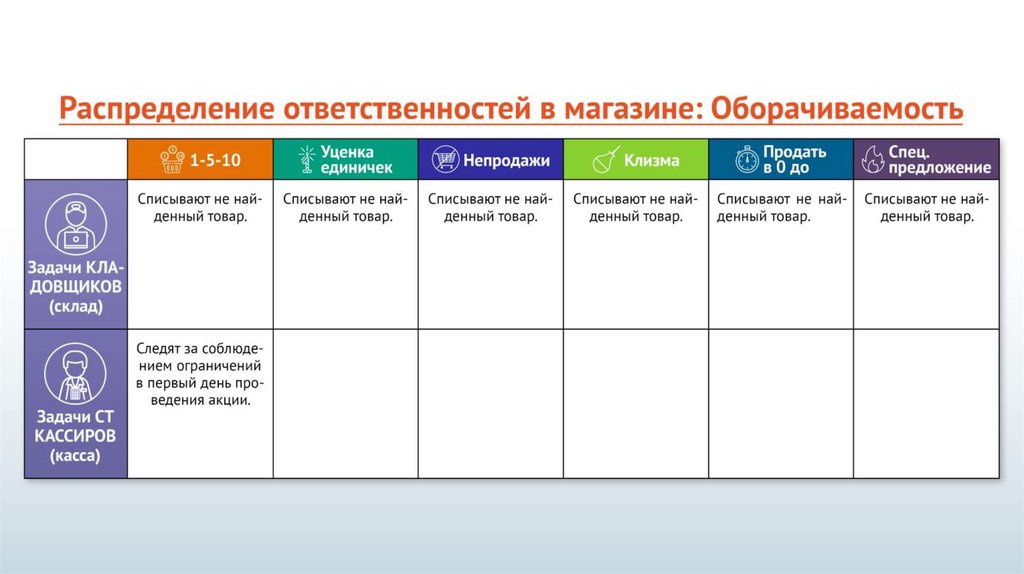 Распределение ответственностей в магазине: Оборачиваемость

| | 1-5-10 | Уценка единичек | Непродажи | Клизма | Продать в 0 до | Спец. предложение |
|---|---|---|---|---|---|---|
| Задачи КЛАДОВЩИКОВ (склад) | Списывают не найденный товар. | Списывают не найденный товар. | Списывают не найденный товар. | Списывают не найденный товар. | Списывают не найденный товар. | Списывают не найденный товар. |
| Задачи СТ КАССИРОВ (касса) | Следят за соблюдением ограничений в первый день проведения акции. | | | | | |